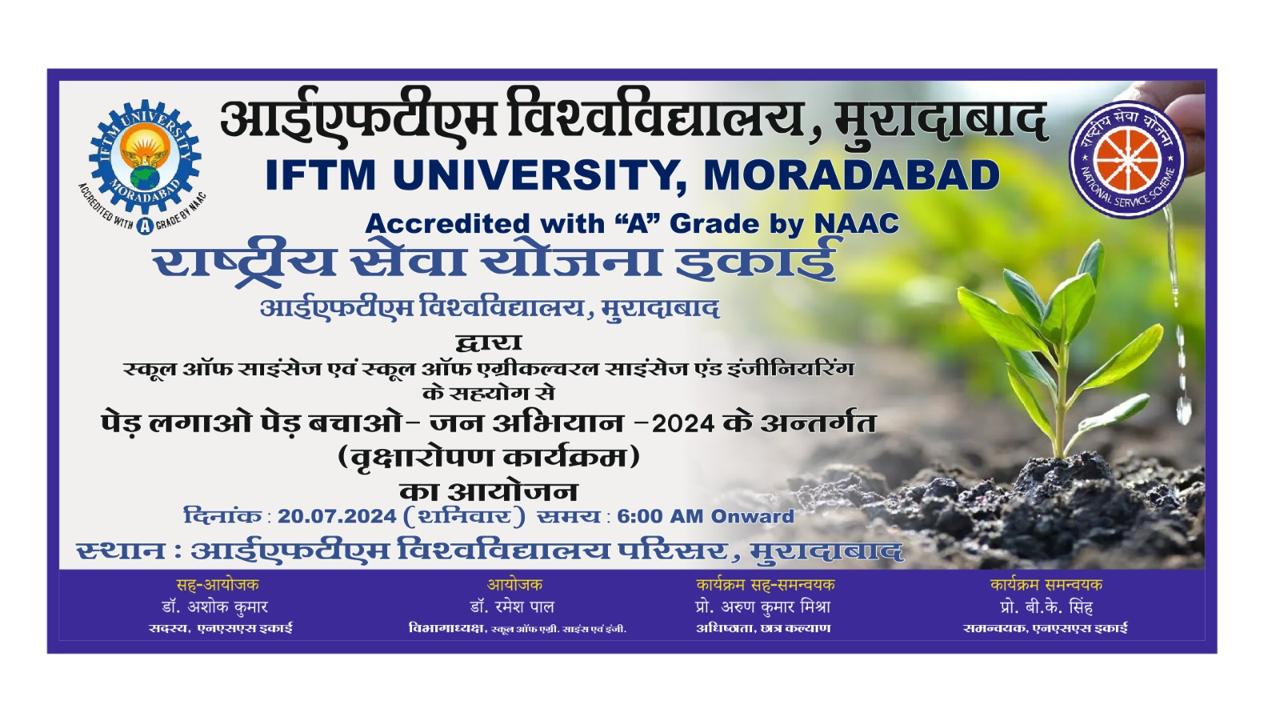 IFTM UNIVERSITY MORADABAD
ACCREDITED WITH A GRADE BY NAAC

आईएफटीएम विश्वविद्यालय, मुरादाबाद
IFTM UNIVERSITY, MORADABAD
Accredited with "A" Grade by NAAC

राष्ट्रीय सेवा योजना
NATIONAL SERVICE SCHEME

राष्ट्रीय सेवा योजना इकाई
आईएफटीएम विश्वविद्यालय, मुरादाबाद
द्वारा
स्कूल ऑफ साइंसेज एवं स्कूल ऑफ एग्रीकल्चरल साइंसेज एंड इंजीनियरिंग के सहयोग से
पेड़ लगाओ पेड़ बचाओ- जन अभियान -2024 के अन्तर्गत
(वृक्षारोपण कार्यक्रम)
का आयोजन
दिनांक : 20.07.2024 (शनिवार) समय : 6:00 AM Onward
स्थान : आईएफटीएम विश्वविद्यालय परिसर, मुरादाबाद

सह-आयोजक
डॉ. अशोक कुमार
सदस्य, एनएसएस इकाई

आयोजक
डॉ. रमेश पाल
विभागाध्यक्ष, स्कूल ऑफ एग्री. साइंस एवं इंजी.

कार्यक्रम सह-समन्वयक
प्रो. अरुण कुमार मिश्रा
अधिष्ठाता, छात्र कल्याण

कार्यक्रम समन्वयक
प्रो. बी.के. सिंह
समन्वयक, एनएसएस इकाई